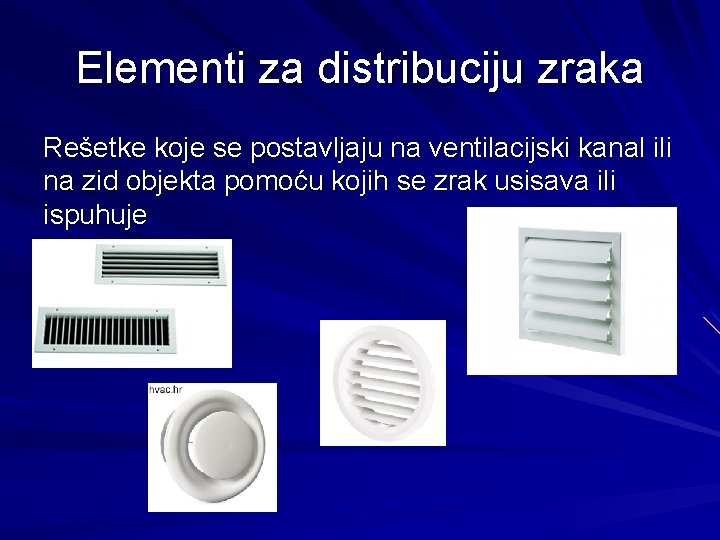 Elementi za distribuciju zraka

Rešetke koje se postavljaju na ventilacijski kanal ili na zid objekta pomoću kojih se zrak usisava ili ispuhuje

hvac.hr